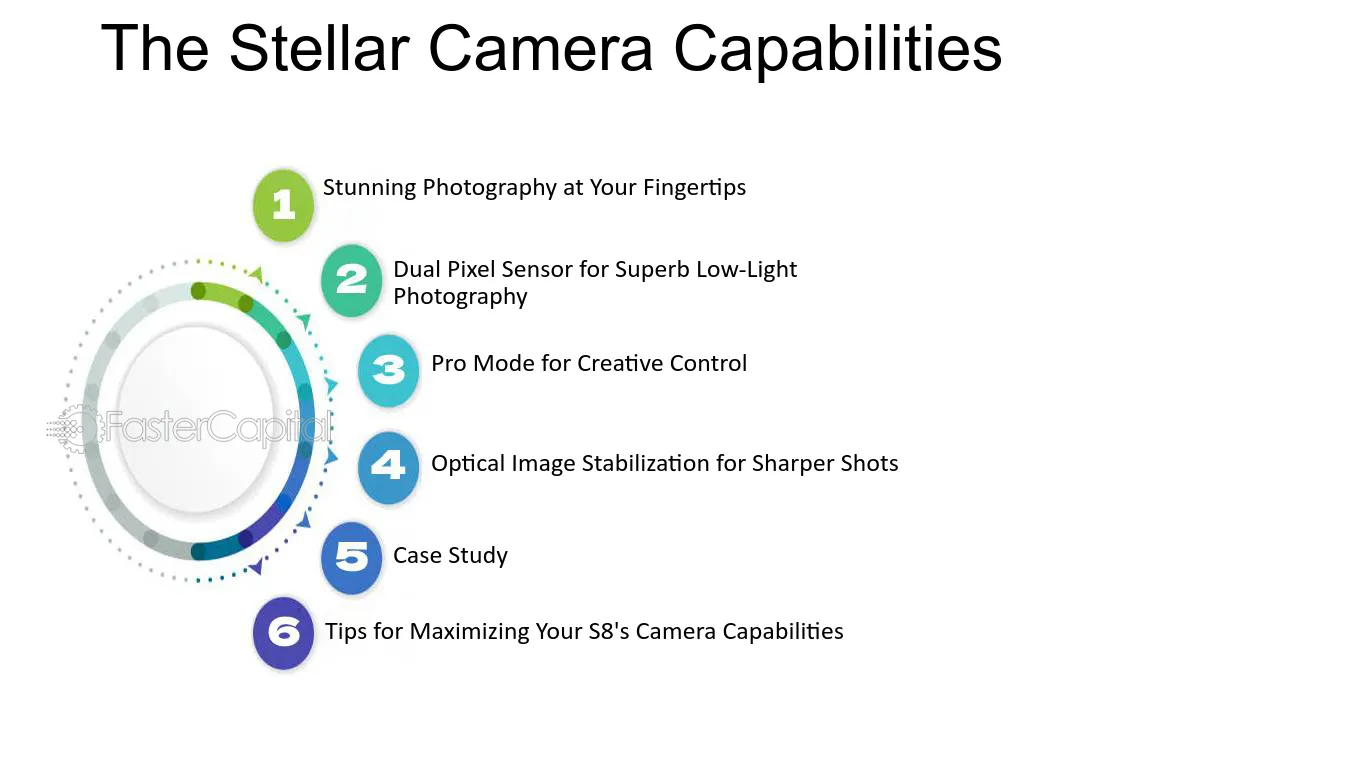 The Stellar Camera Capabilities

1 Stunning Photography at Your Fingertips

2 Dual Pixel Sensor for Superb Low-Light Photography

3 Pro Mode for Creative Control

4 Optical Image Stabilization for Sharper Shots

5 Case Study

6 Tips for Maximizing Your S8's Camera Capabilities

FasterCapital